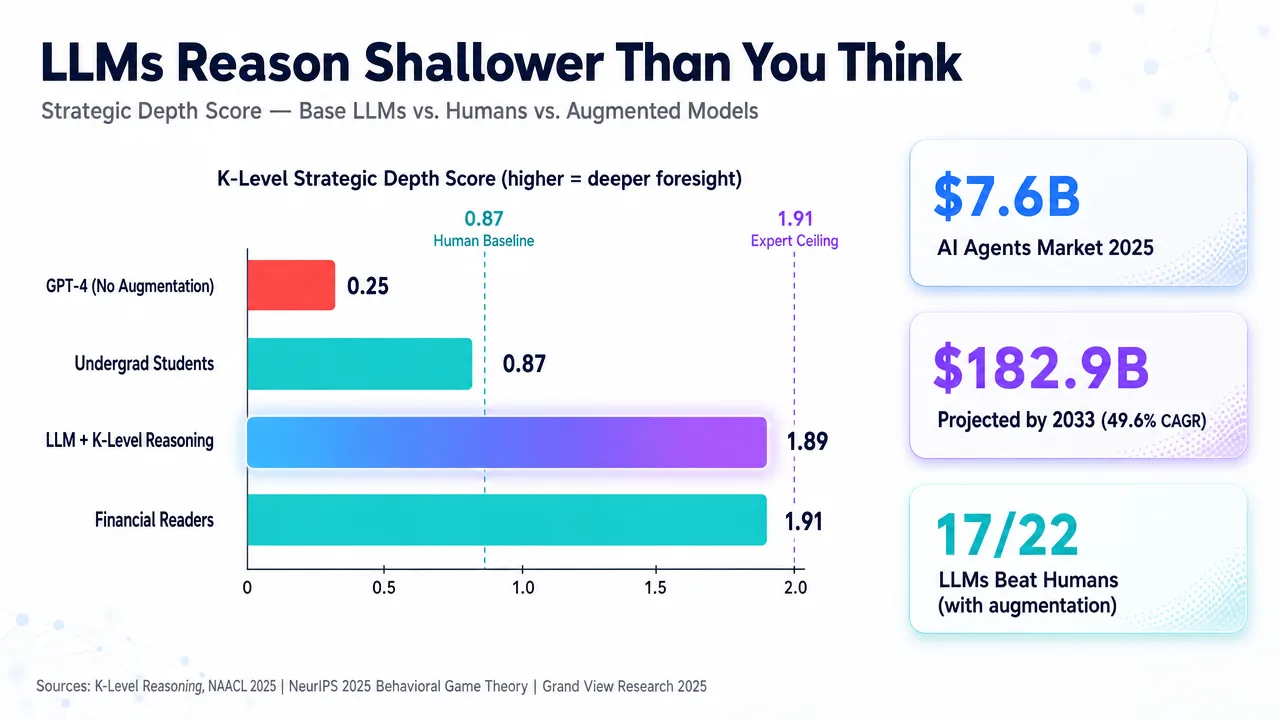 LLMs Reason Shallower Than You Think

Strategic Depth Score — Base LLMs vs. Humans vs. Augmented Models

K-Level Strategic Depth Score (higher = deeper foresight)

0.87
Human Baseline

1.91
Expert Ceiling

GPT-4 (No Augmentation)
0.25

Undergrad Students
0.87

LLM + K-Level Reasoning
1.89

Financial Readers
1.91

0
0.5
1.0
1.5
2.0

$7.6B
AI Agents Market 2025

$182.9B
Projected by 2033 (49.6% CAGR)

17/22
LLMs Beat Humans
(with augmentation)

Sources: K-Level Reasoning, NAACL 2025 | NeurIPS 2025 Behavioral Game Theory | Grand View Research 2025